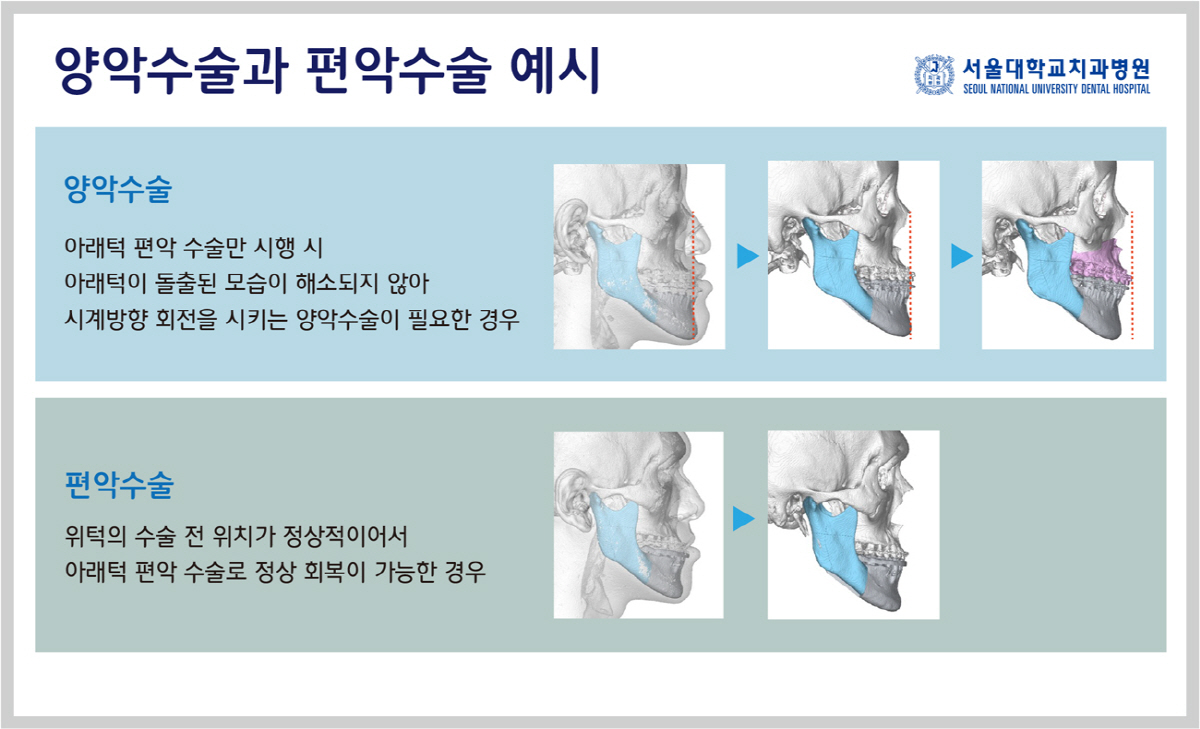 양악수술과 편악수술 예시

서울대학교치과병원
SEOUL NATIONAL UNIVERSITY DENTAL HOSPITAL

양악수술

아래턱 편악 수술만 시행 시
아래턱이 돌출된 모습이 해소되지 않아
시계방향 회전을 시키는 양악수술이 필요한 경우

편악수술

위턱의 수술 전 위치가 정상적이어서
아래턱 편악 수술로 정상 회복이 가능한 경우